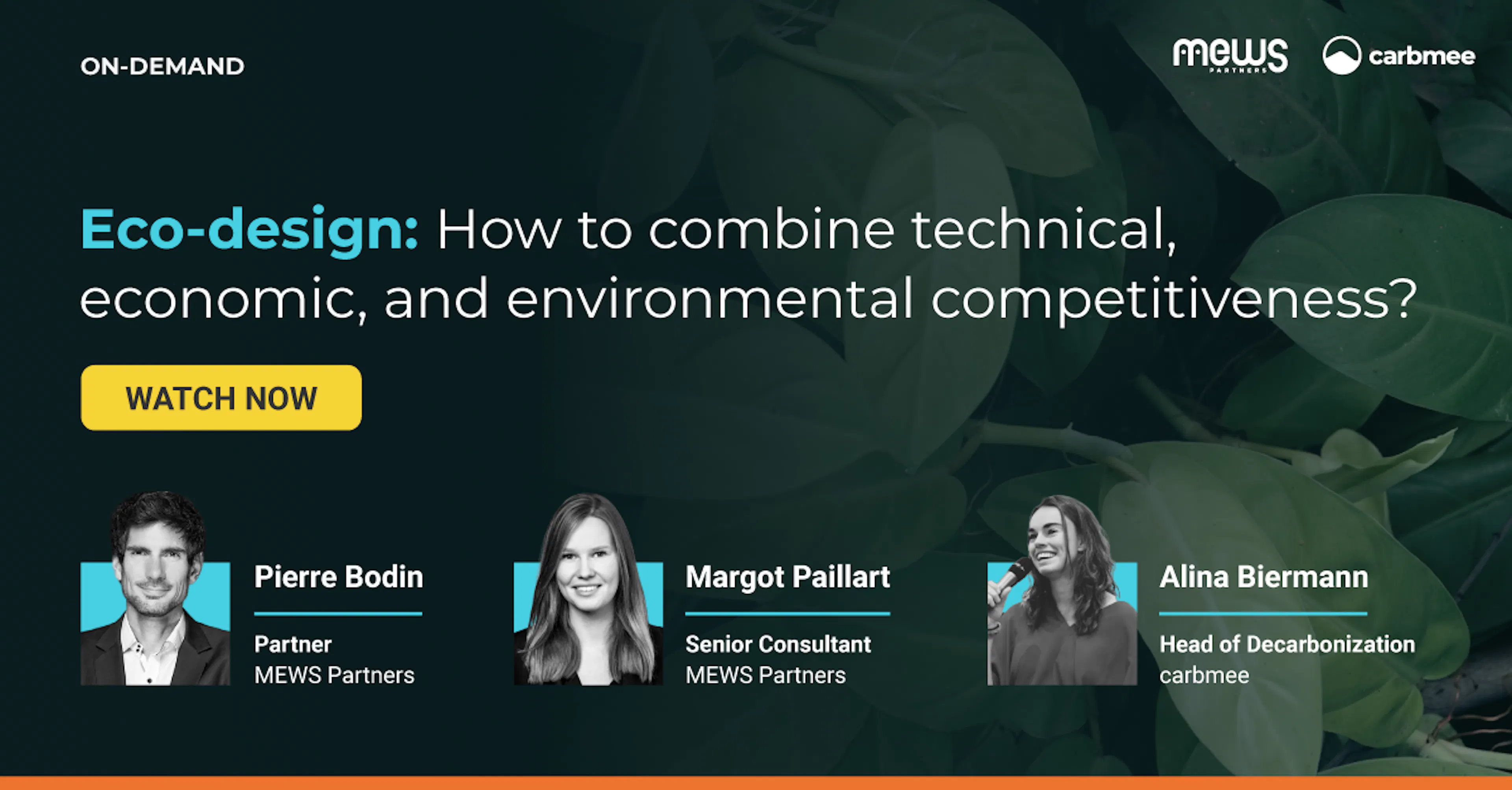 ON-DEMAND

mews PARTNERS

carbmee

Eco-design: How to combine technical, economic, and environmental competitiveness?

WATCH NOW

Pierre Bodin

Partner
MEWS Partners

Margot Paillart

Senior Consultant
MEWS Partners

Alina Biermann

Head of Decarbonization
carbmee